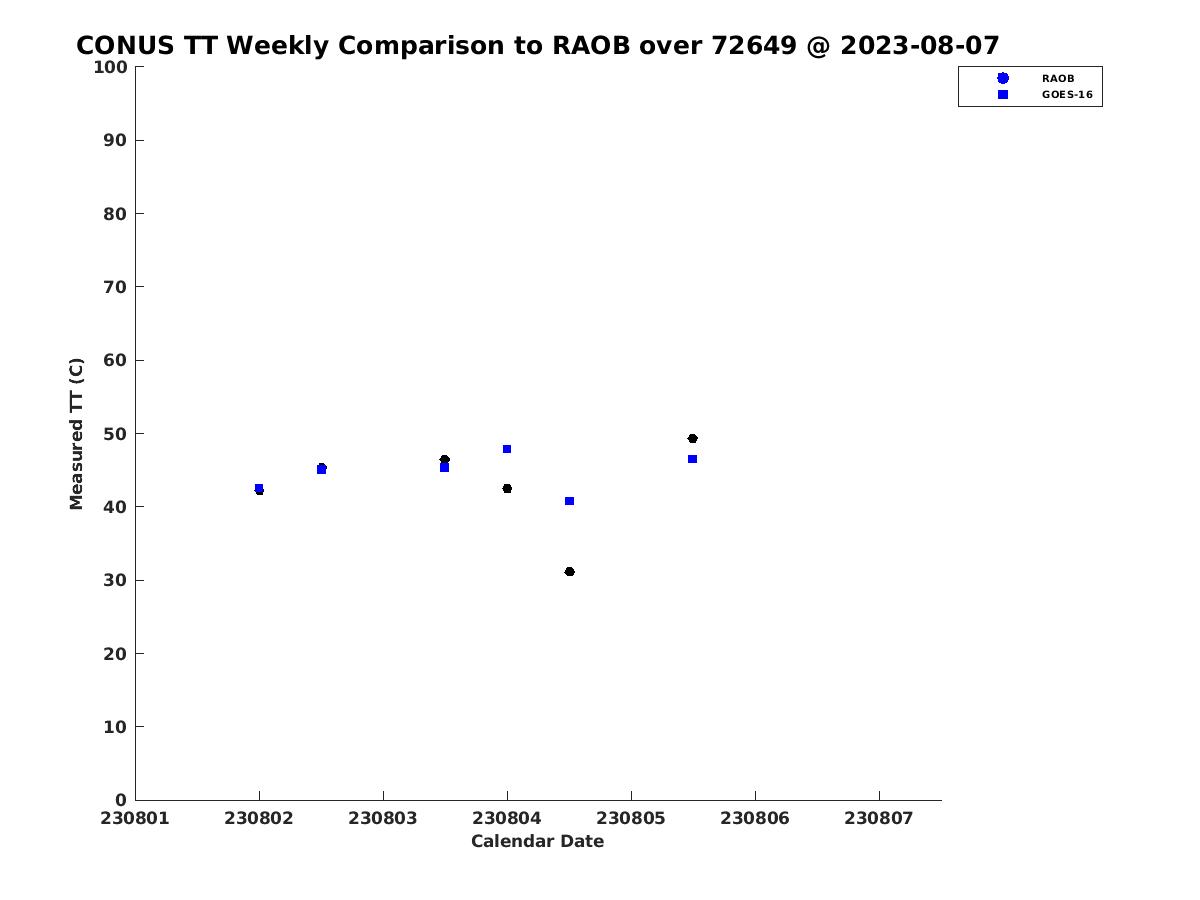 CONUS TT Weekly Comparison to RAOB over 72649 @ 2023-08-07

RAOB
GOES-16

Measured TT (C)

100
90
80
70
60
50
40
30
20
10
0

230801 230802 230803 230804 230805 230806 230807

Calendar Date